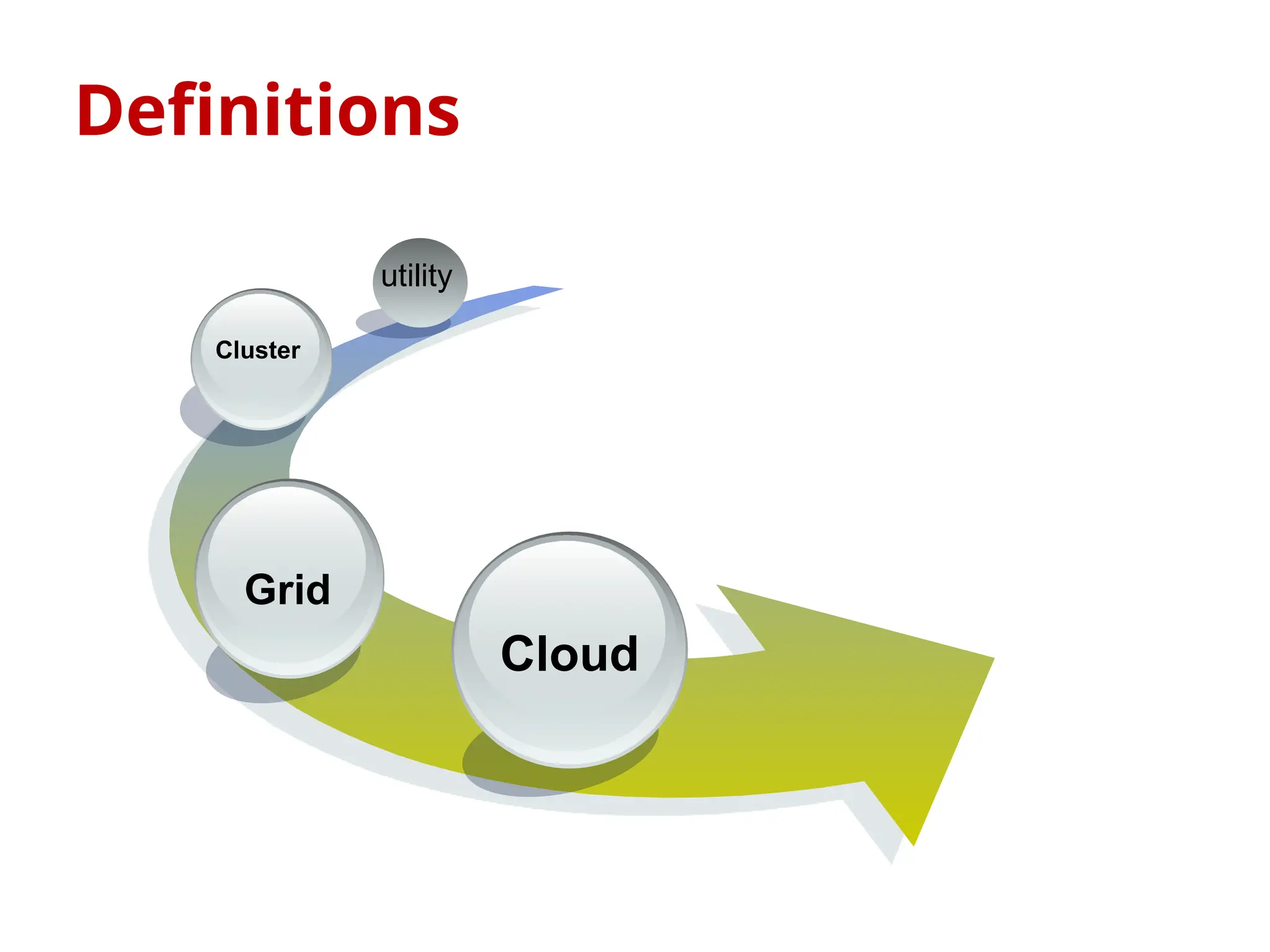 Definitions

utility

Cluster

Grid

Cloud